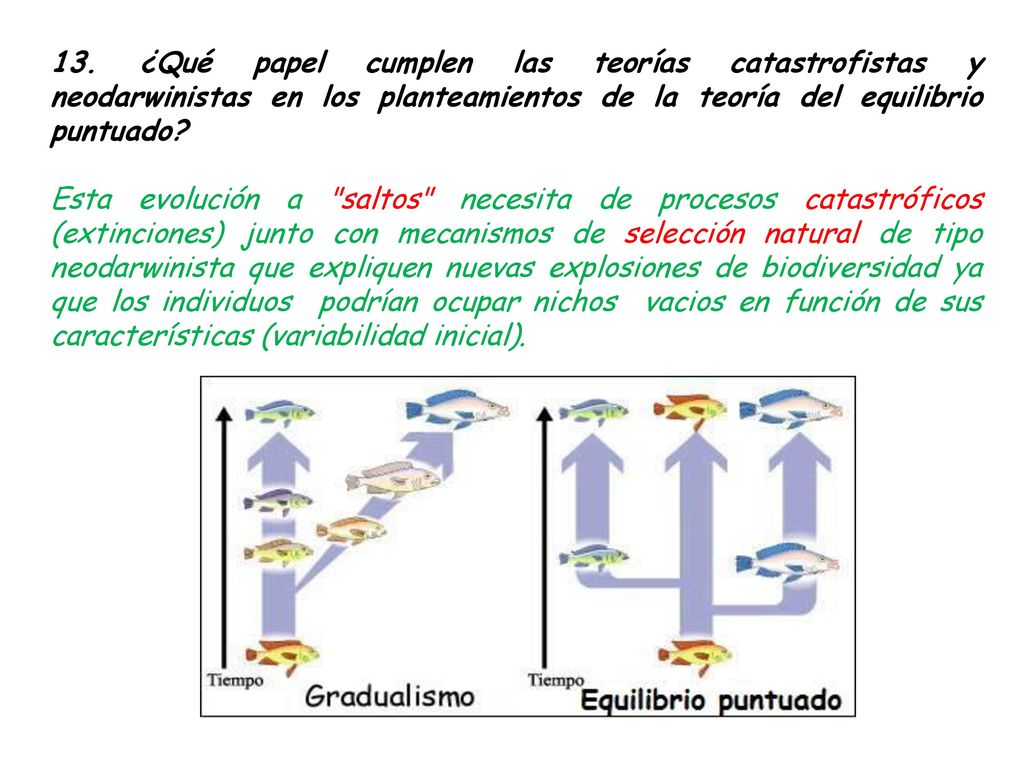 13. ¿Qué papel cumplen las teorías catastrofistas y neodarwinistas en los planteamientos de la teoría del equilibrio puntuado?

Esta evolución a "saltos" necesita de procesos catastróficos (extinciones) junto con mecanismos de selección natural de tipo neodarwinista que expliquen nuevas explosiones de biodiversidad ya que los individuos podrían ocupar nichos vacios en función de sus características (variabilidad inicial).

Tiempo

Gradualismo

Tiempo

Equilibrio puntuado